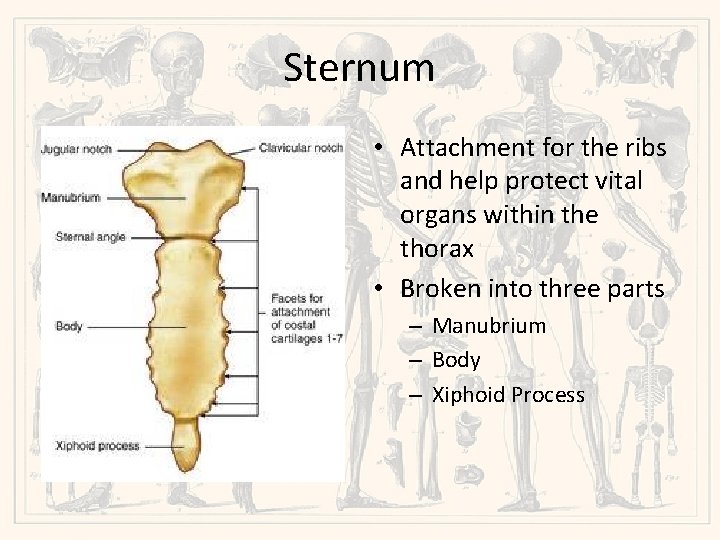 Sternum

Jugular notch
Clavicular notch
Manubrium
Sternal angle
Body
Facets for attachment of costal cartilages 1-7
Xiphoid process

• Attachment for the ribs and help protect vital organs within the thorax
• Broken into three parts
– Manubrium
– Body
– Xiphoid Process